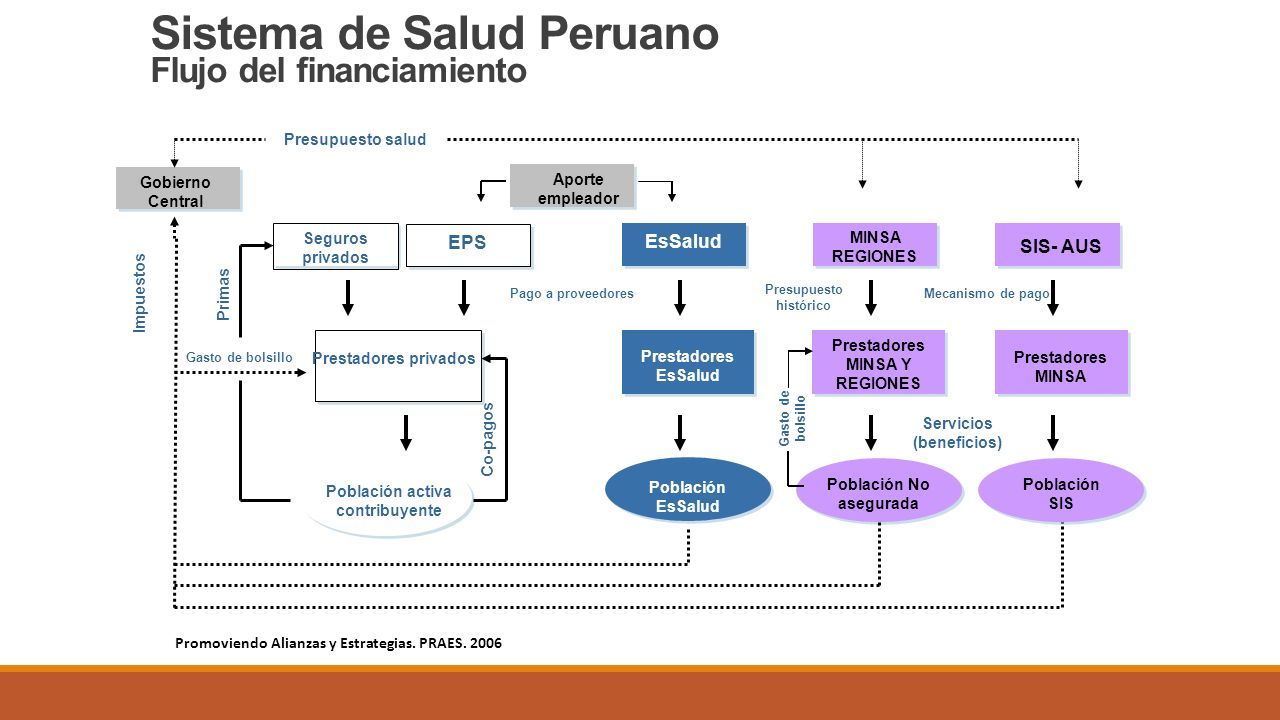 Sistema de Salud Peruano
Flujo del financiamiento

Presupuesto salud

Gobierno Central

Aporte empleador

Impuestos

Primas

Seguros privados

EPS

EsSalud

MINSA REGIONES

SIS- AUS

Pago a proveedores

Presupuesto histórico

Mecanismo de pago

Gasto de bolsillo

Prestadores privados

Prestadores EsSalud

Prestadores MINSA Y REGIONES

Prestadores MINSA

Co-pagos

Gasto de bolsillo

Servicios (beneficios)

Población activa contribuyente

Población EsSalud

Población No asegurada

Población SIS

Promoviendo Alianzas y Estrategias. PRAES. 2006